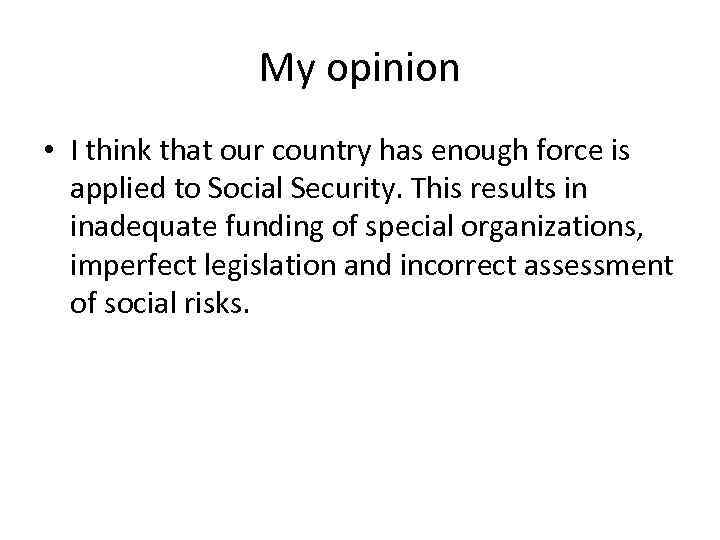 My opinion

• I think that our country has enough force is applied to Social Security. This results in inadequate funding of special organizations, imperfect legislation and incorrect assessment of social risks.